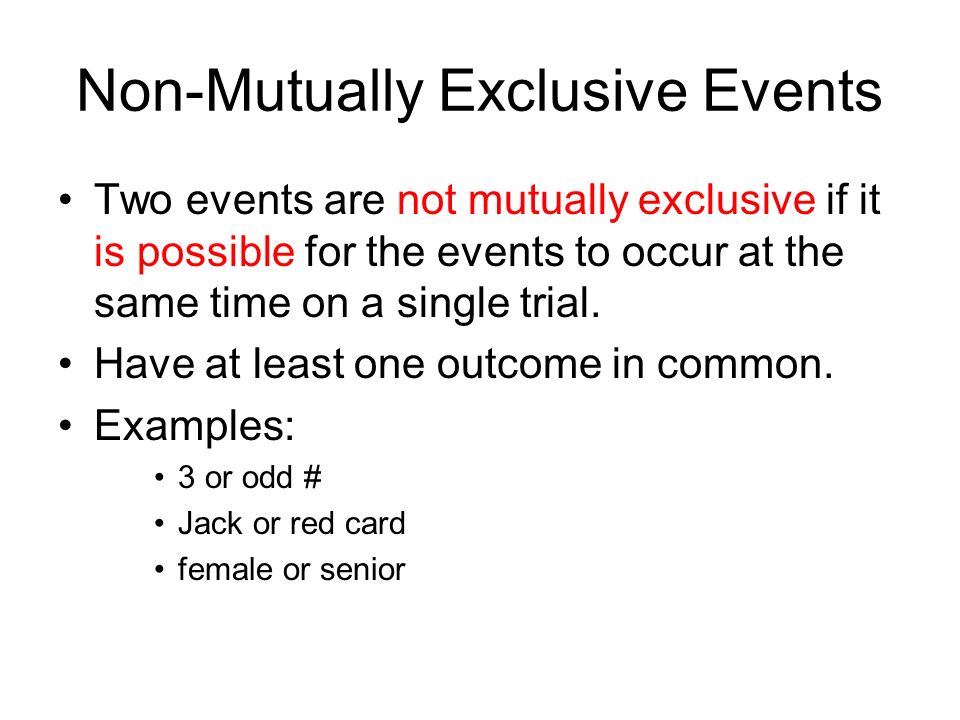 Non-Mutually Exclusive Events

• Two events are not mutually exclusive if it is possible for the events to occur at the same time on a single trial.
• Have at least one outcome in common.
• Examples:
  • 3 or odd #
  • Jack or red card
  • female or senior